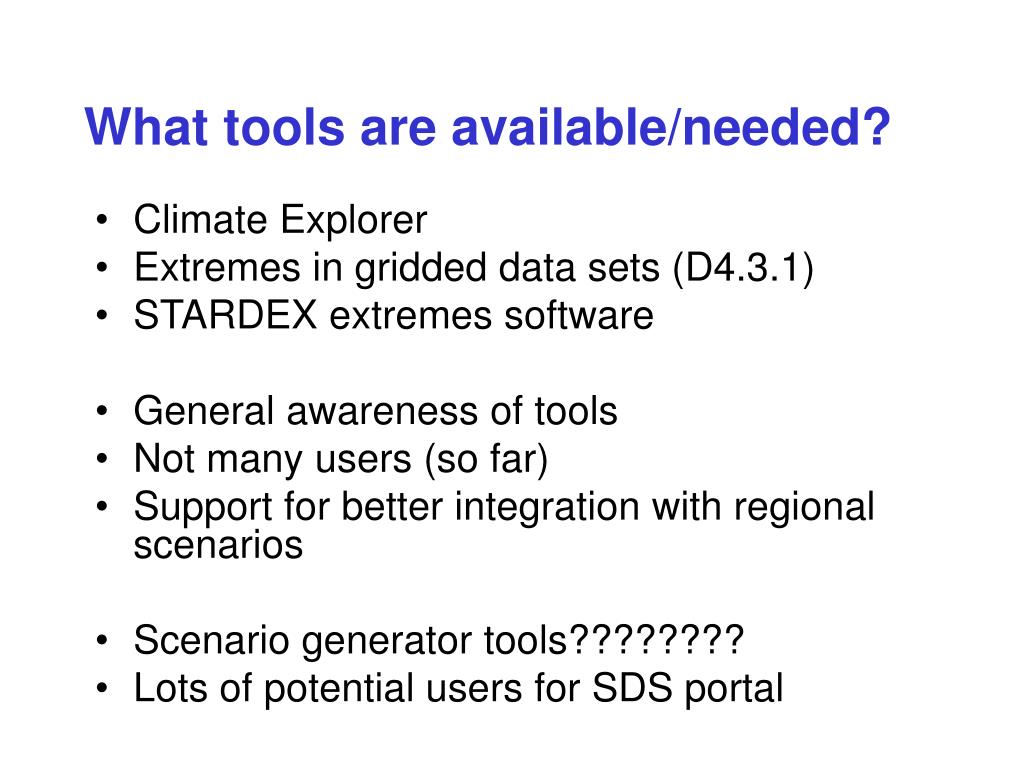 What tools are available/needed?

• Climate Explorer
• Extremes in gridded data sets (D4.3.1)
• STARDEX extremes software

• General awareness of tools
• Not many users (so far)
• Support for better integration with regional scenarios

• Scenario generator tools????????
• Lots of potential users for SDS portal